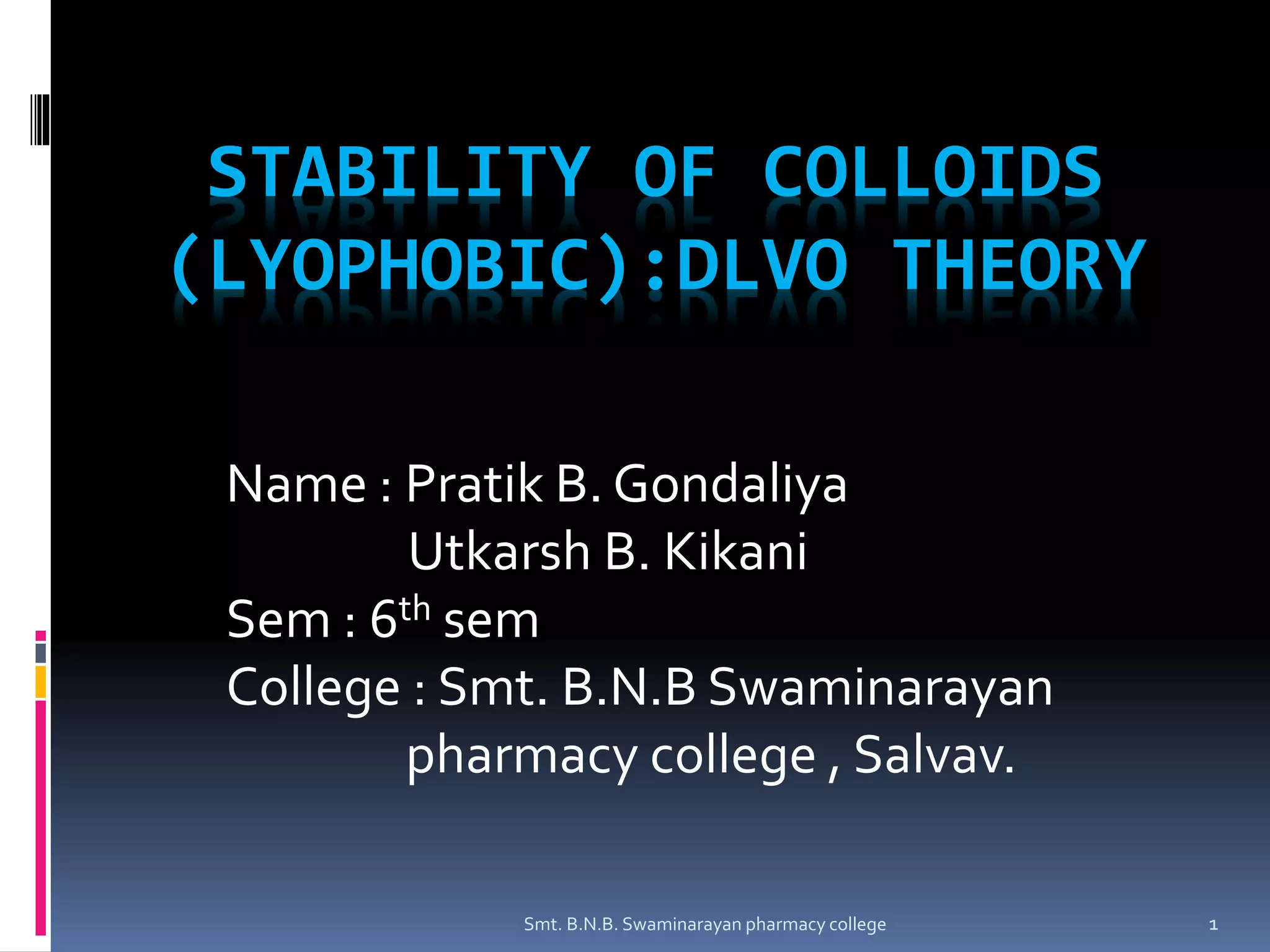 STABILITY OF COLLOIDS (LYOPHOBIC):DLVO THEORY

Name : Pratik B. Gondaliya
Utkarsh B. Kikani
Sem : 6$^{th}$ sem
College : Smt. B.N.B Swaminarayan pharmacy college , Salvav.

Smt. B.N.B. Swaminarayan pharmacy college

1